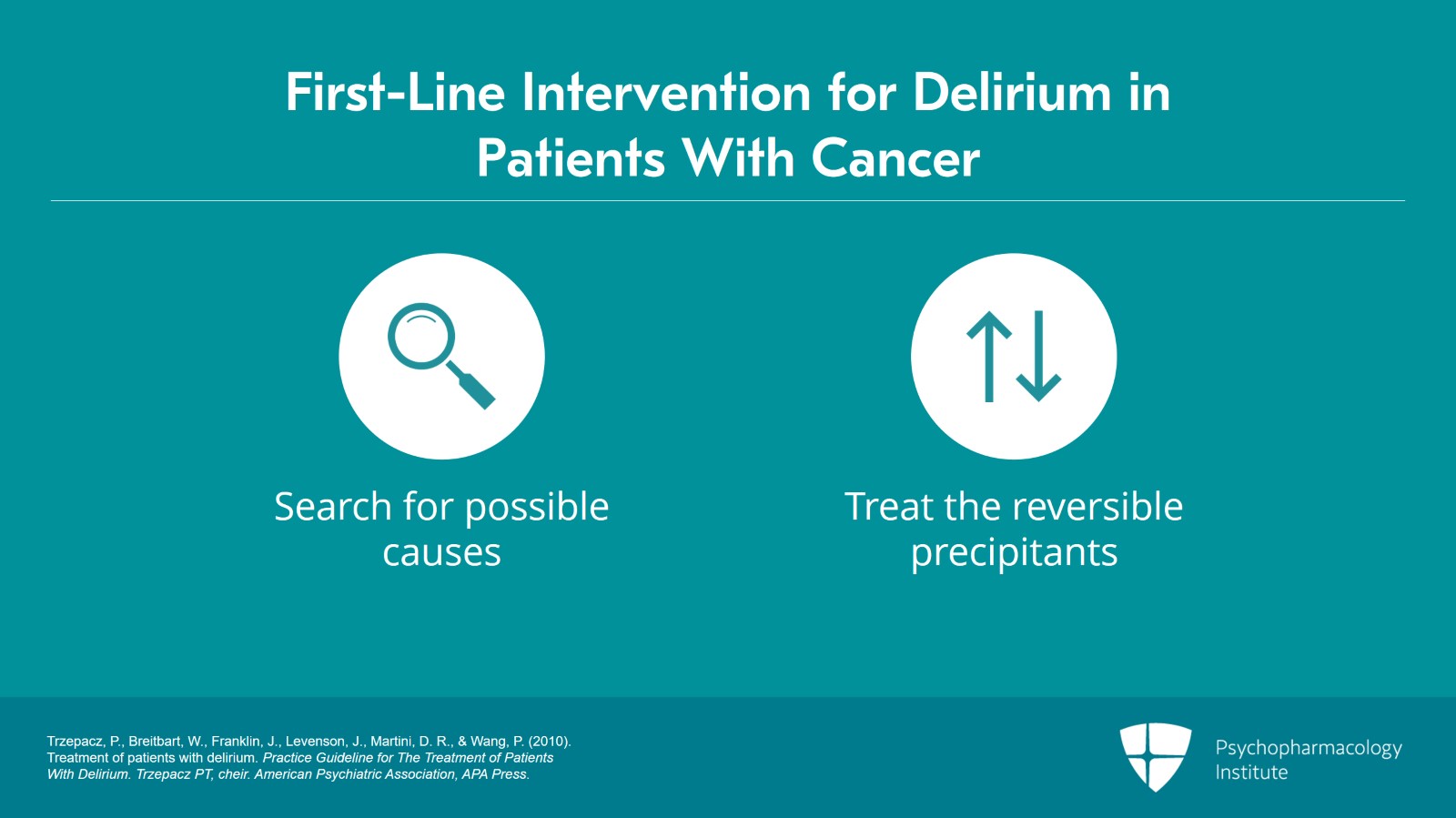 First-Line Intervention for Delirium in Patients With Cancer

Search for possible causes

Treat the reversible precipitants

Trzepacz, P., Breitbart, W., Franklin, J., Levenson, J., Martini, D. R., & Wang, P. (2010). Treatment of patients with delirium. Practice Guideline for The Treatment of Patients With Delirium. Trzepacz PT, cheir. American Psychiatric Association, APA Press.

Psychopharmacology Institute